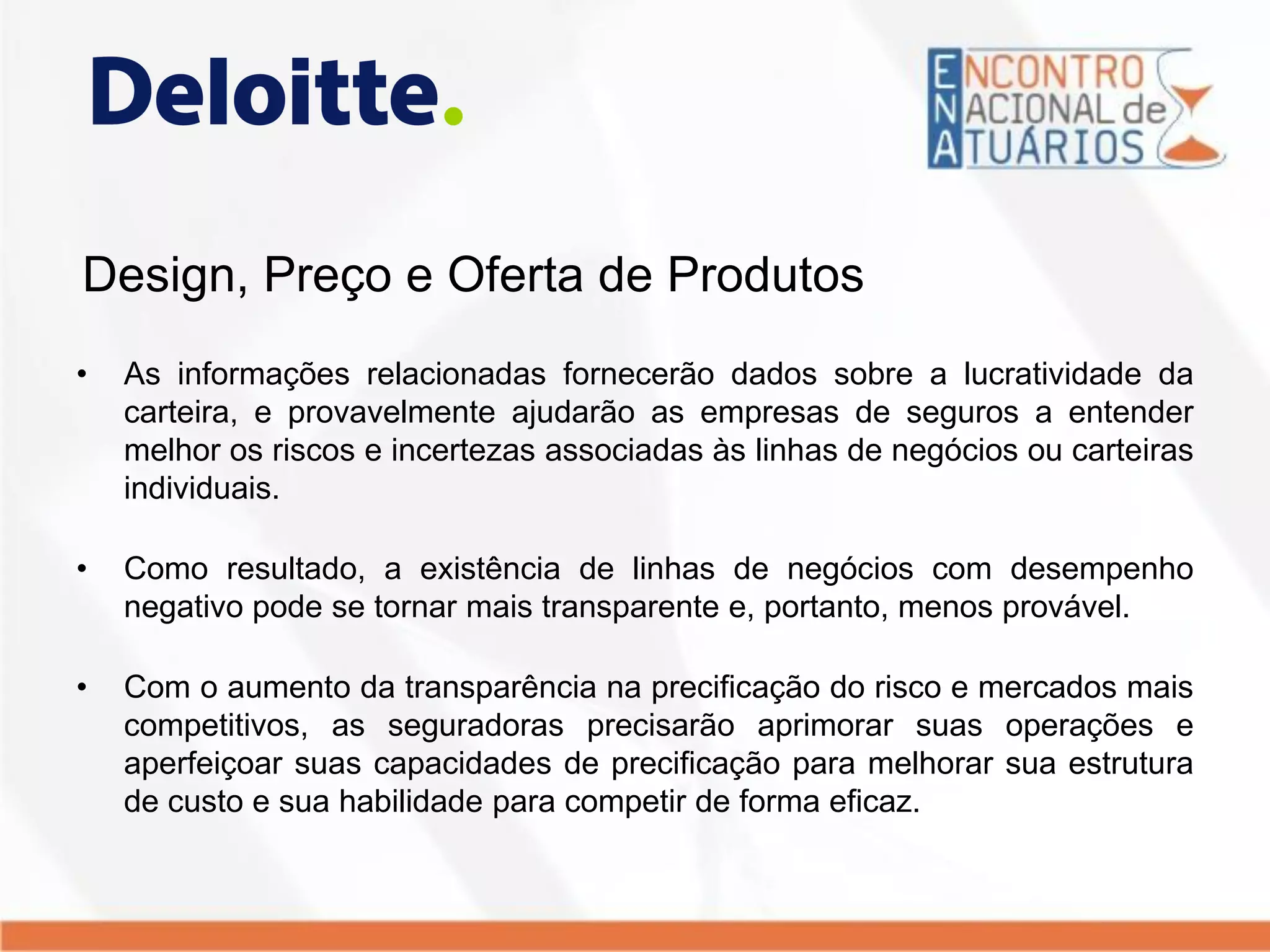 Deloitte.

ENCONTRO NACIONAL de ATUÁRIOS

Design, Preço e Oferta de Produtos

• As informações relacionadas fornecerão dados sobre a lucratividade da carteira, e provavelmente ajudarão as empresas de seguros a entender melhor os riscos e incertezas associadas às linhas de negócios ou carteiras individuais.

• Como resultado, a existência de linhas de negócios com desempenho negativo pode se tornar mais transparente e, portanto, menos provável.

• Com o aumento da transparência na precificação do risco e mercados mais competitivos, as seguradoras precisarão aprimorar suas operações e aperfeiçoar suas capacidades de precificação para melhorar sua estrutura de custo e sua habilidade para competir de forma eficaz.